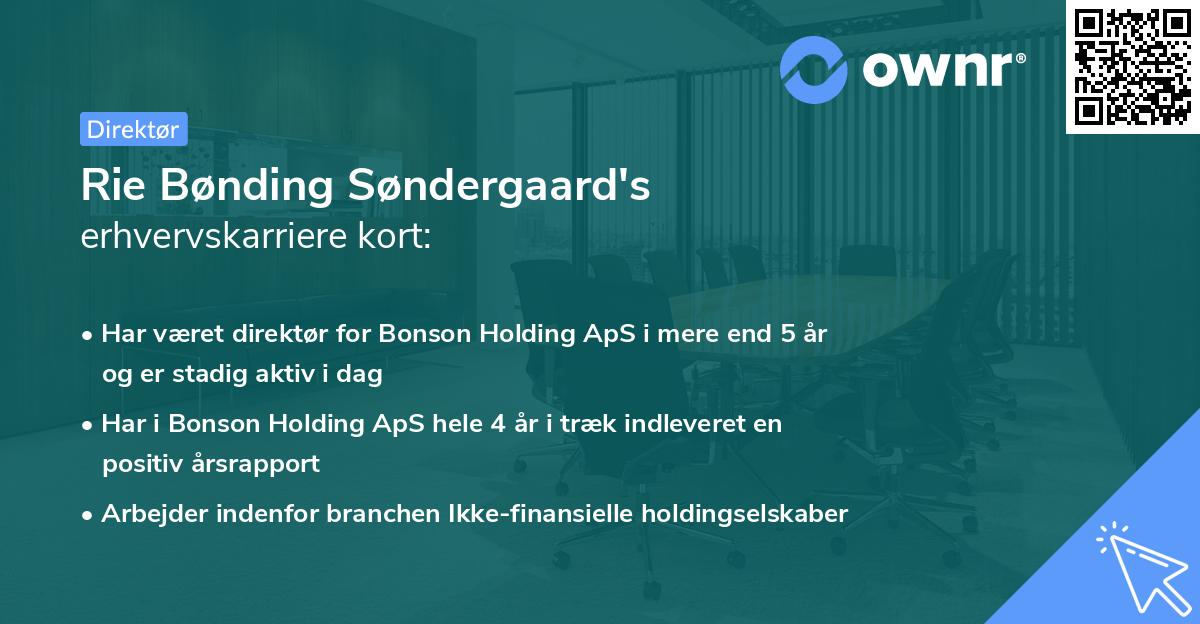 ownr®

Direktør

Rie Bønding Søndergaard's
erhvervskarriere kort:

• Har været direktør for Bonson Holding ApS i mere end 5 år og er stadig aktiv i dag
• Har i Bonson Holding ApS hele 4 år i træk indleveret en positiv årsrapport
• Arbejder indenfor branchen Ikke-finansielle holdingselskaber